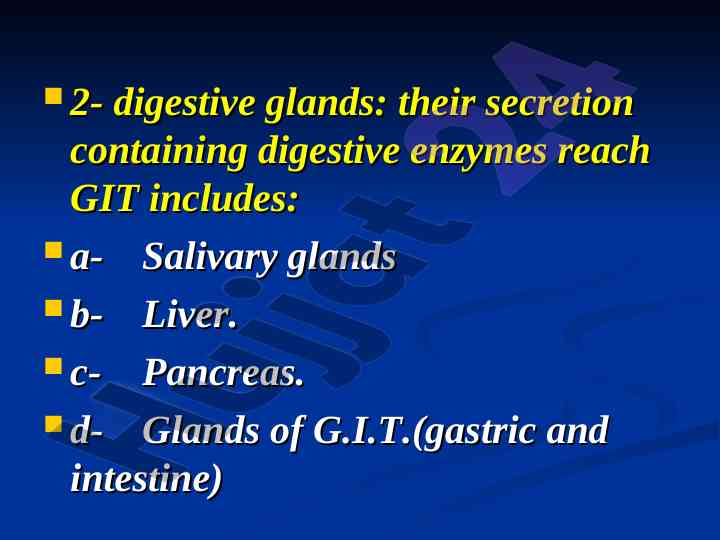 2- digestive glands: their secretion containing digestive enzymes reach GIT includes:

a- Salivary glands

b- Liver.

c- Pancreas.

d- Glands of G.I.T.(gastric and intestine)

Hujjat24